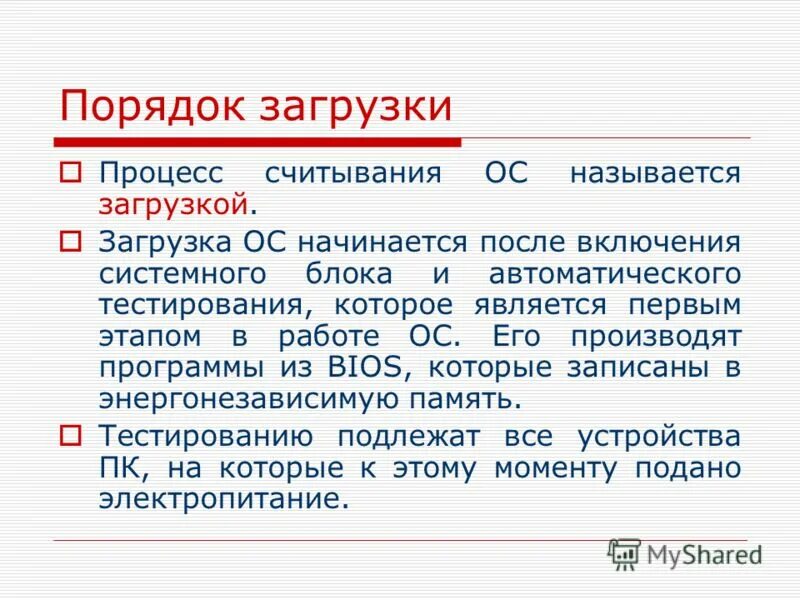 Порядок загрузки

Процесс считывания ОС называется загрузкой.

Загрузка ОС начинается после включения системного блока и автоматического тестирования, которое является первым этапом в работе ОС. Его производят программы из BIOS, которые записаны в энергонезависимую память.

Тестированию подлежат все устройства ПК, на которые к этому моменту подано электропитание.

MyShared